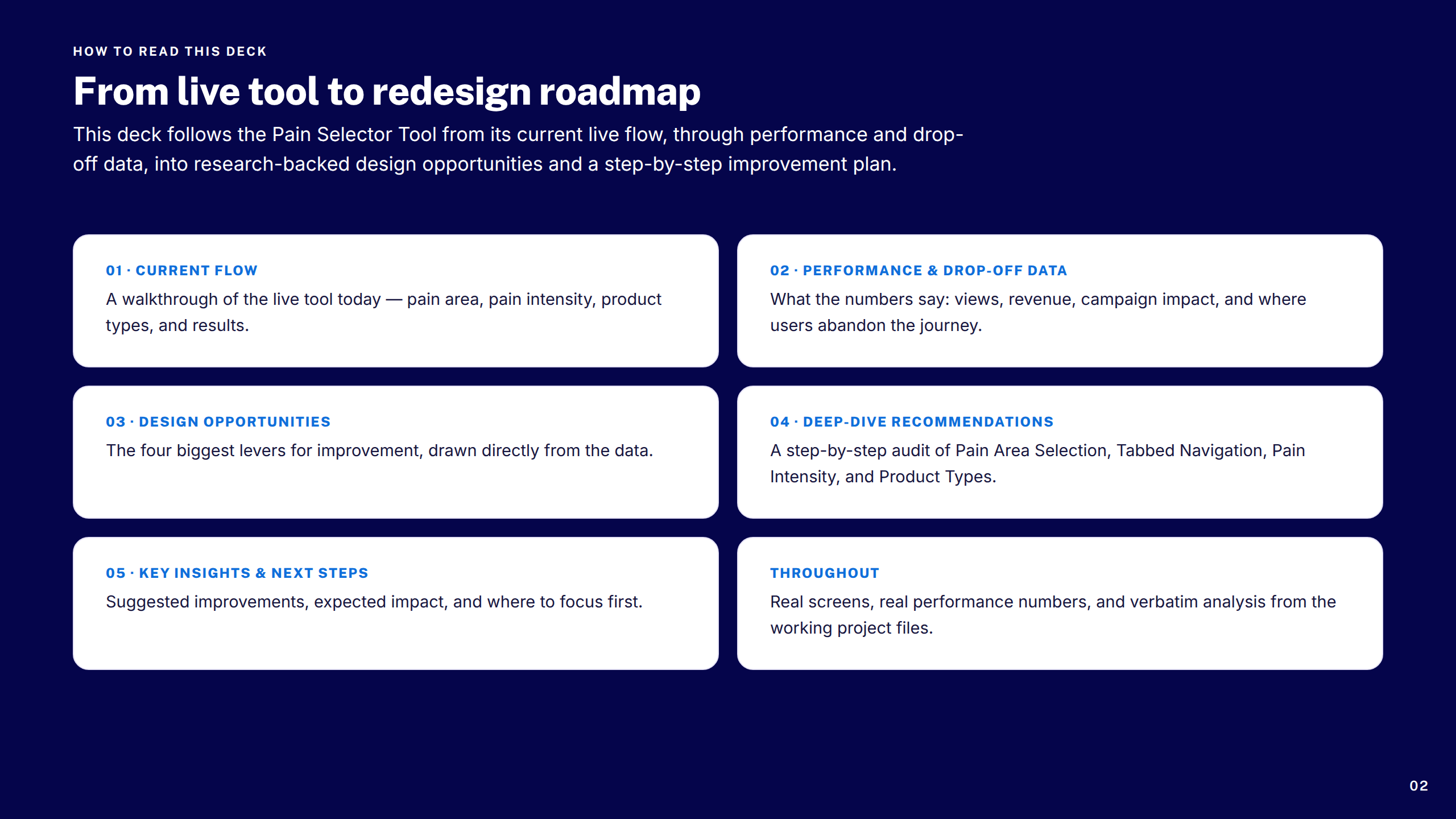 HOW TO READ THIS DECK

From live tool to redesign roadmap

This deck follows the Pain Selector Tool from its current live flow, through performance and drop-off data, into research-backed design opportunities and a step-by-step improvement plan.

01 · CURRENT FLOW

A walkthrough of the live tool today — pain area, pain intensity, product types, and results.

02 · PERFORMANCE & DROP-OFF DATA

What the numbers say: views, revenue, campaign impact, and where users abandon the journey.

03 · DESIGN OPPORTUNITIES

The four biggest levers for improvement, drawn directly from the data.

04 · DEEP-DIVE RECOMMENDATIONS

A step-by-step audit of Pain Area Selection, Tabbed Navigation, Pain Intensity, and Product Types.

05 · KEY INSIGHTS & NEXT STEPS

Suggested improvements, expected impact, and where to focus first.

THROUGHOUT

Real screens, real performance numbers, and verbatim analysis from the working project files.

02